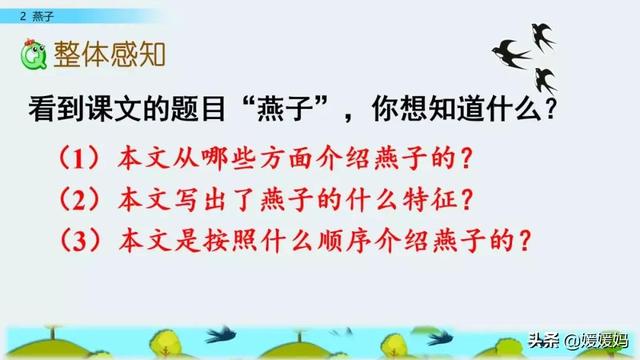 2 燕子

整体感知

看到课文的题目“燕子”，你想知道什么？

（1）本文从哪些方面介绍燕子的？

（2）本文写出了燕子的什么特征？

（3）本文是按照什么顺序介绍燕子的？

头条 @媛媛妈